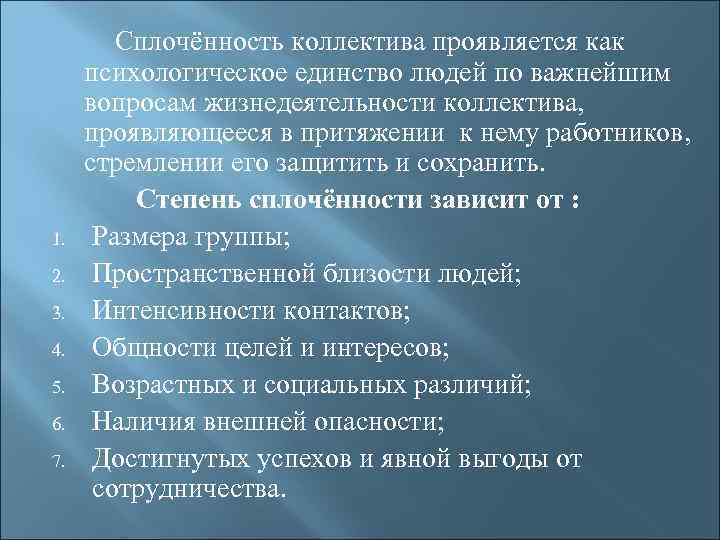 Сплочённость коллектива проявляется как психологическое единство людей по важнейшим вопросам жизнедеятельности коллектива, проявляющееся в притяжении к нему работников, стремлении его защитить и сохранить.

Степень сплочённости зависит от :

1. Размера группы;
2. Пространственной близости людей;
3. Интенсивности контактов;
4. Общности целей и интересов;
5. Возрастных и социальных различий;
6. Наличия внешней опасности;
7. Достигнутых успехов и явной выгоды от сотрудничества.